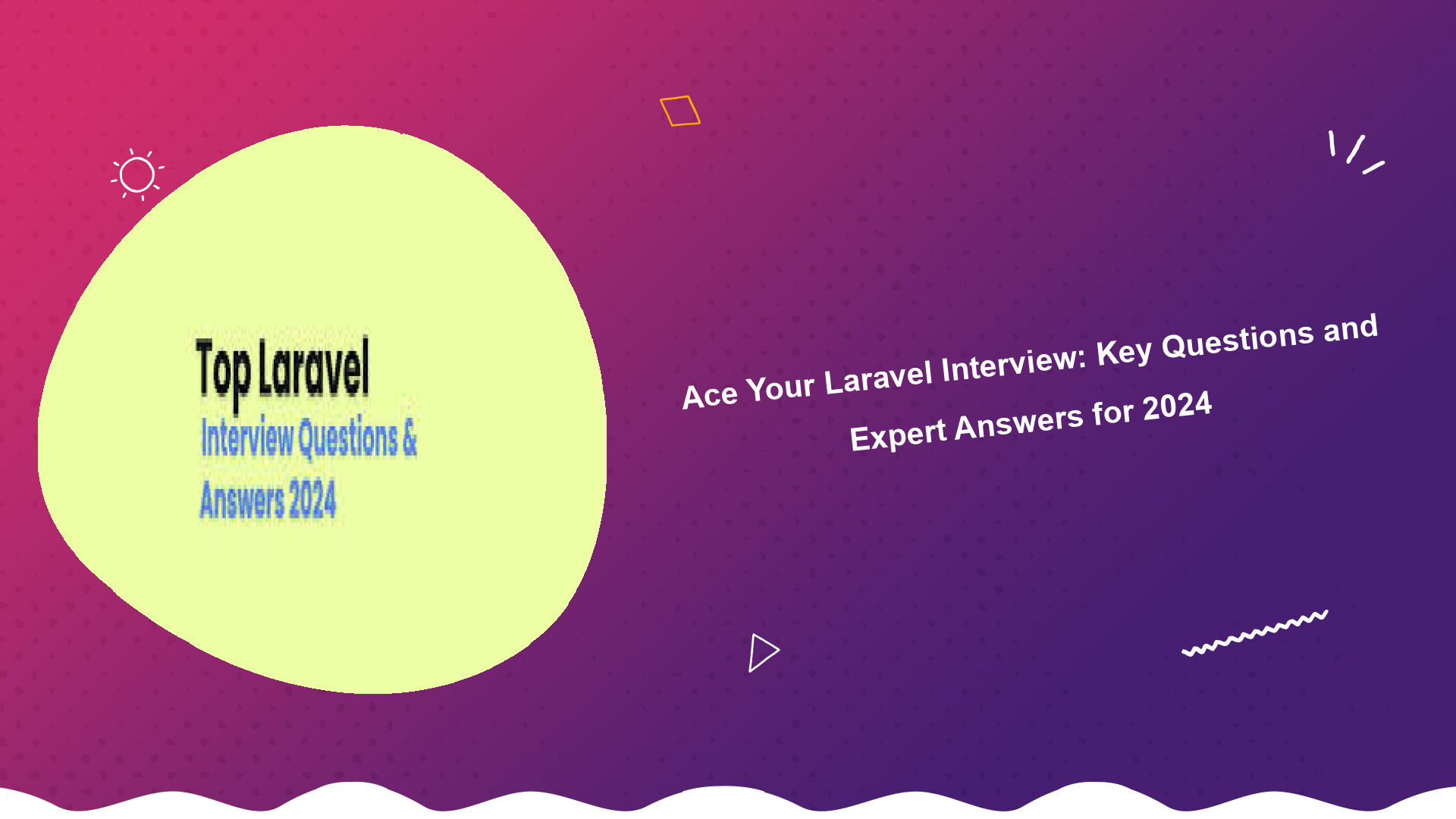 Top Laravel
Interview Questions &
Answers 2024

Ace Your Laravel Interview: Key Questions and Expert Answers for 2024